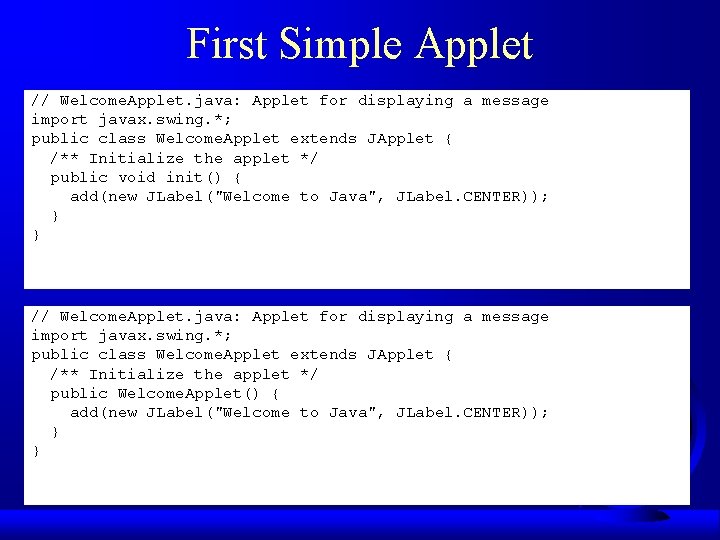 First Simple Applet

// WelcomeApplet.java: Applet for displaying a message
import javax.swing.*;
public class WelcomeApplet extends JApplet {
  /** Initialize the applet */
  public void init() {
    add(new JLabel("Welcome to Java", JLabel.CENTER));
  }
}

// WelcomeApplet.java: Applet for displaying a message
import javax.swing.*;
public class WelcomeApplet extends JApplet {
  /** Initialize the applet */
  public WelcomeApplet() {
    add(new JLabel("Welcome to Java", JLabel.CENTER));
  }
}